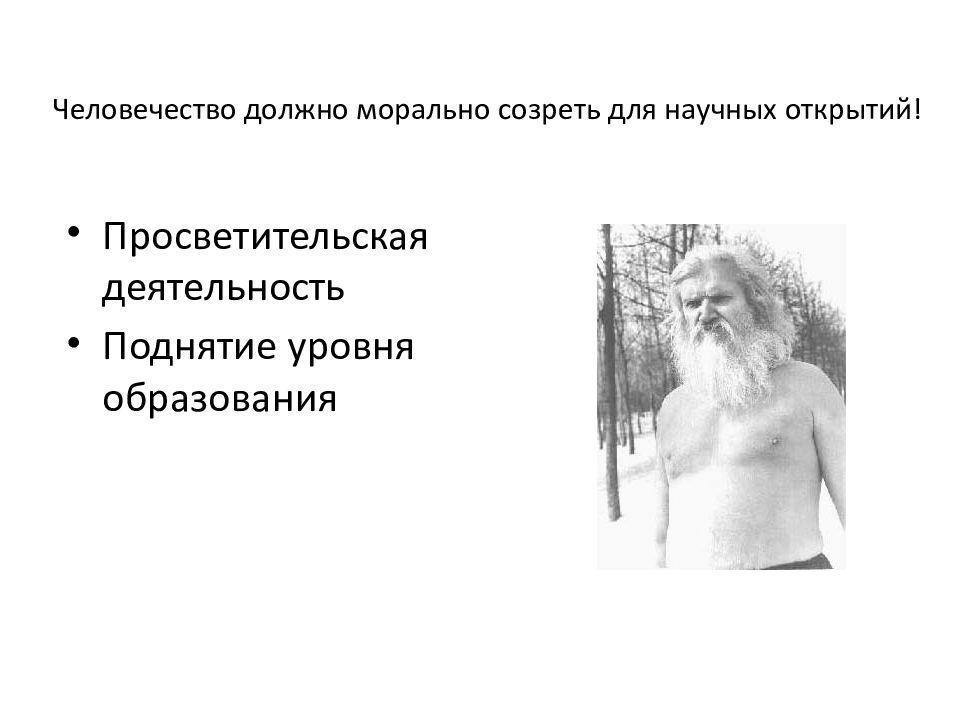 Человечество должно морально созреть для научных открытий!

• Просветительская деятельность
• Поднятие уровня образования